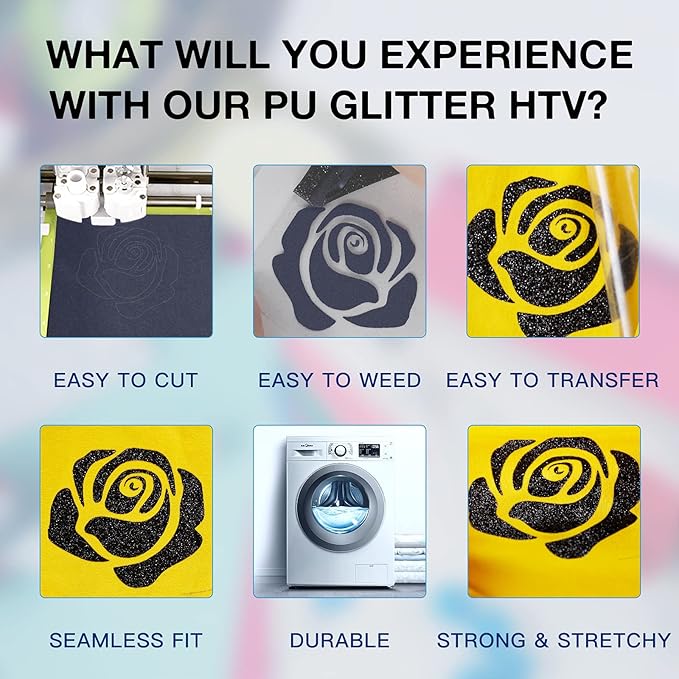 WHAT WILL YOU EXPERIENCE WITH OUR PU GLITTER HTV?

EASY TO CUT

EASY TO WEED

EASY TO TRANSFER

SEAMLESS FIT

DURABLE

STRONG & STRETCHY